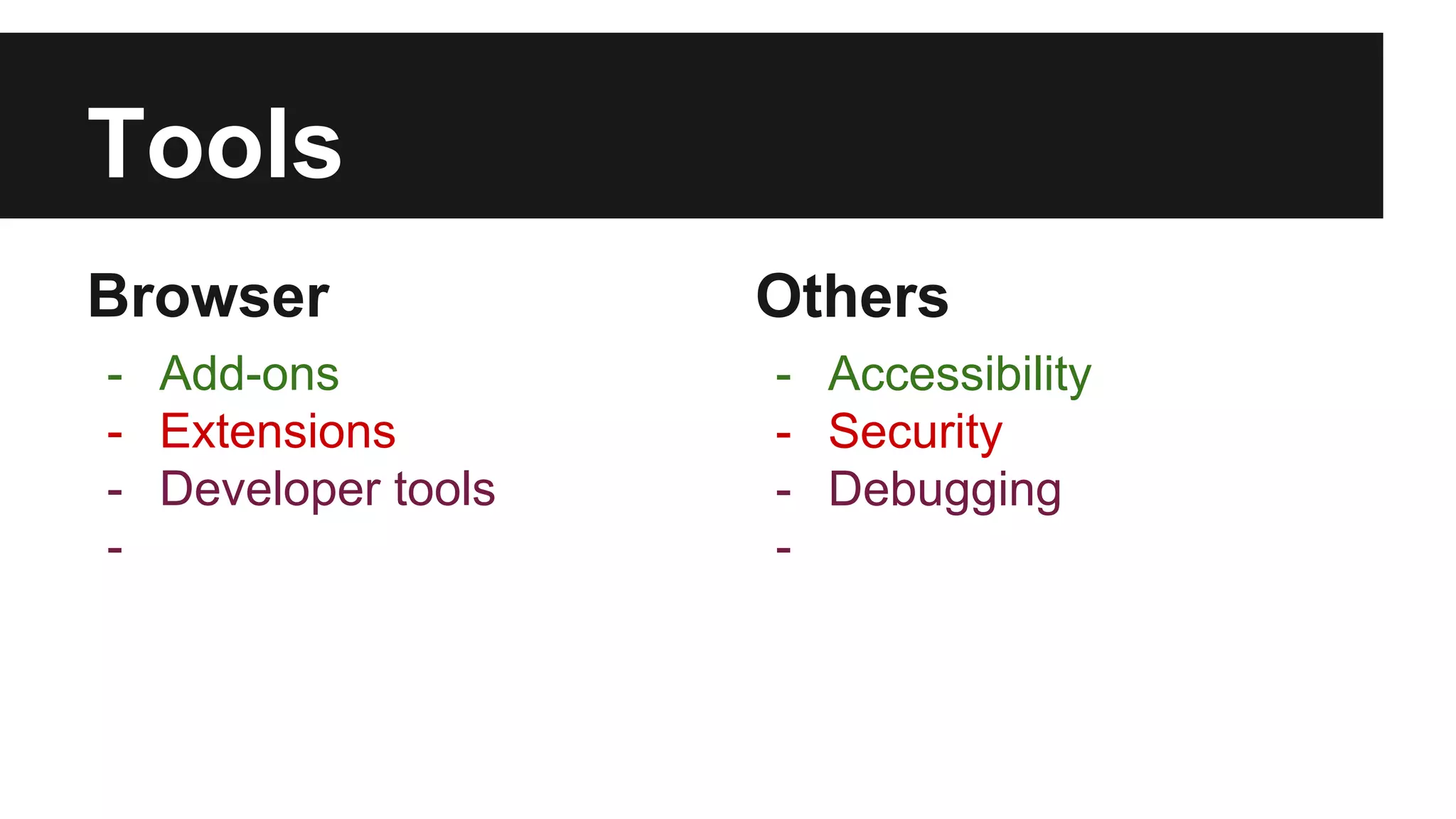 Tools

Browser

- Add-ons
- Extensions
- Developer tools
-

Others

- Accessibility
- Security
- Debugging
-